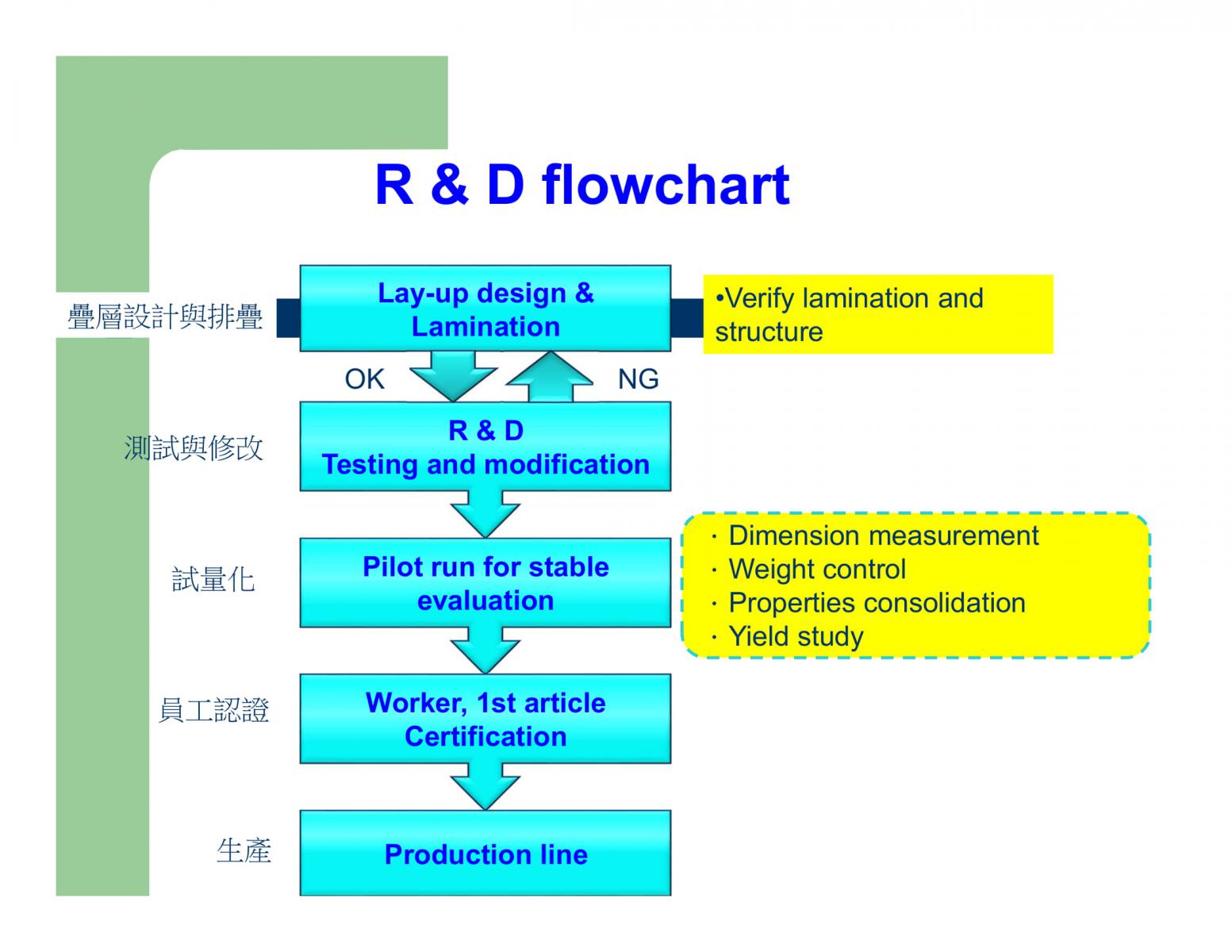 R & D flowchart

疊層設計與排疊

Lay-up design & Lamination

•Verify lamination and structure

OK

NG

測試與修改

R & D
Testing and modification

試量化

Pilot run for stable evaluation

· Dimension measurement
· Weight control
· Properties consolidation
· Yield study

員工認證

Worker, 1st article Certification

生產

Production line